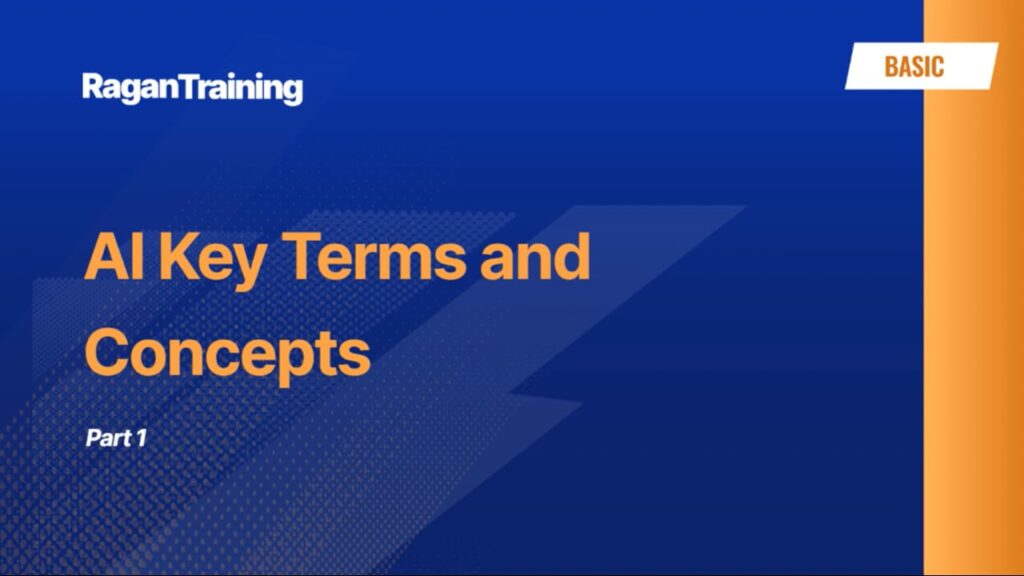 RaganTraining

BASIC

AI Key Terms and Concepts

Part 1